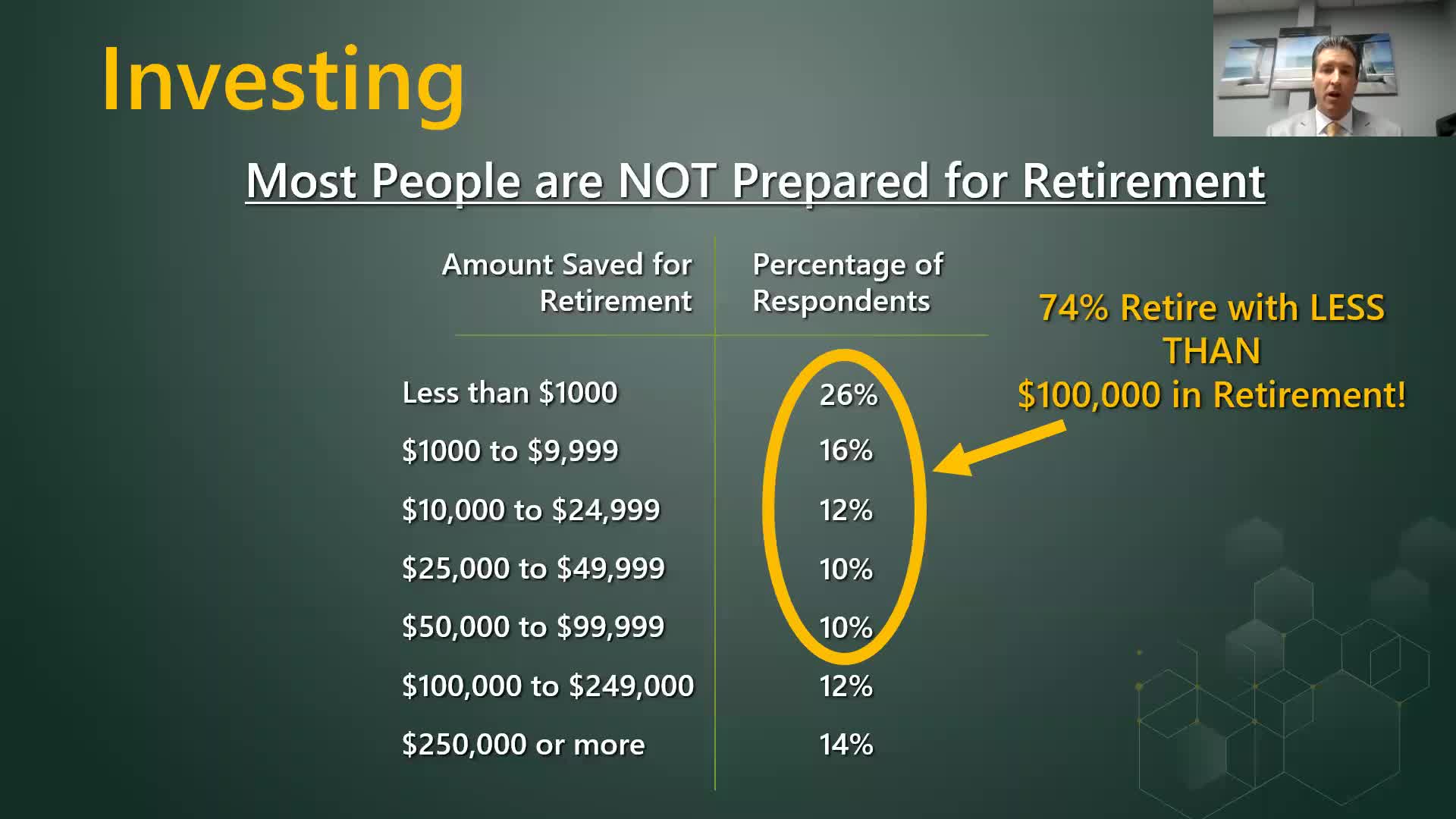 Investing

Most People are NOT Prepared for Retirement

| Amount Saved for Retirement | Percentage of Respondents |
|---|---|
| Less than \$1000 | 26% |
| \$1000 to \$9,999 | 16% |
| \$10,000 to \$24,999 | 12% |
| \$25,000 to \$49,999 | 10% |
| \$50,000 to \$99,999 | 10% |
| \$100,000 to \$249,000 | 12% |
| \$250,000 or more | 14% |

74% Retire with LESS THAN \$100,000 in Retirement!